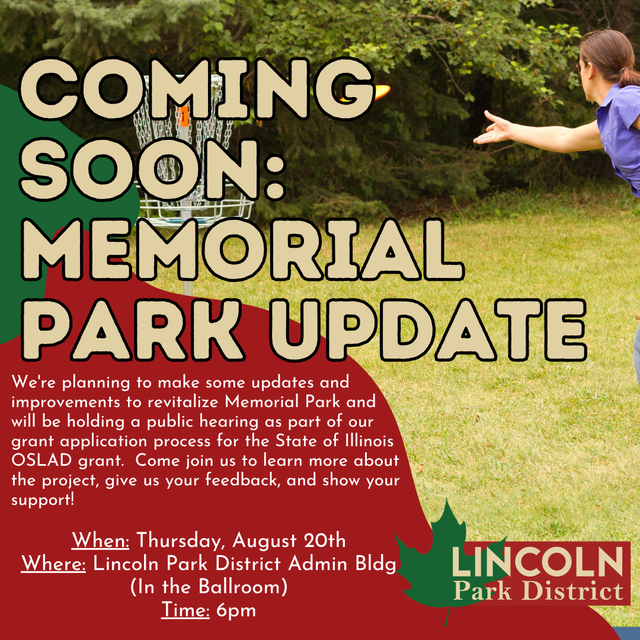 COMING SOON: MEMORIAL PARK UPDATE

We're planning to make some updates and improvements to revitalize Memorial Park and will be holding a public hearing as part of our grant application process for the State of Illinois OSLAD grant. Come join us to learn more about the project, give us your feedback, and show your support!

When: Thursday, August 20th
Where: Lincoln Park District Admin Bldg (In the Ballroom)
Time: 6pm

LINCOLN
Park District